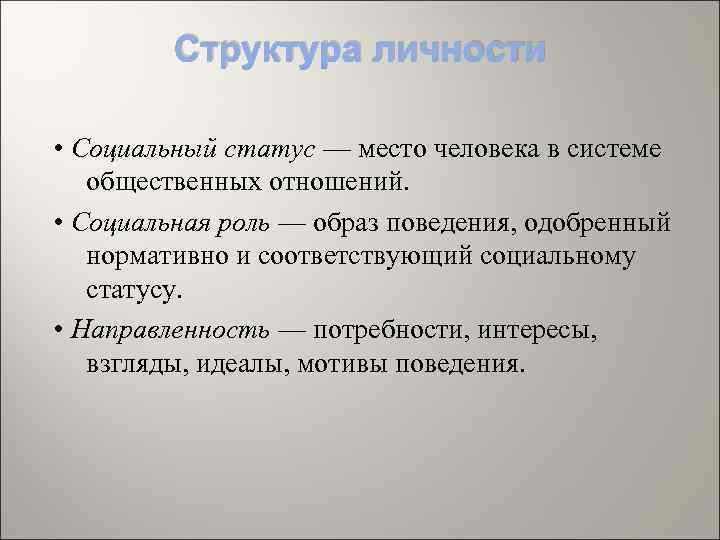 Структура личности

• Социальный статус — место человека в системе общественных отношений.

• Социальная роль — образ поведения, одобренный нормативно и соответствующий социальному статусу.

• Направленность — потребности, интересы, взгляды, идеалы, мотивы поведения.